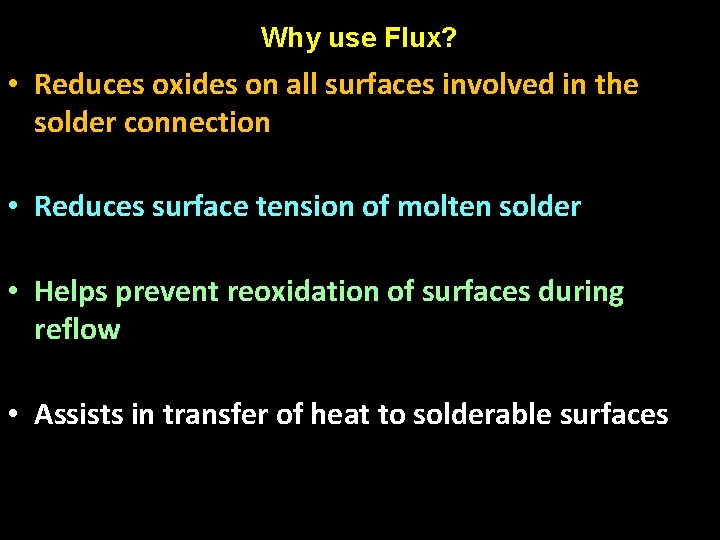 Why use Flux?

• Reduces oxides on all surfaces involved in the solder connection

• Reduces surface tension of molten solder

• Helps prevent reoxidation of surfaces during reflow

• Assists in transfer of heat to solderable surfaces